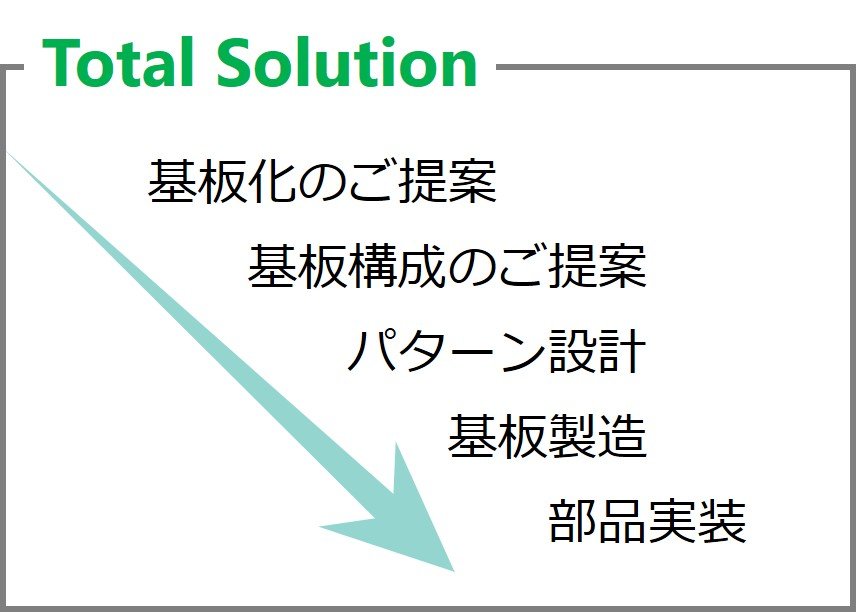 Total Solution

基板化のご提案

基板構成のご提案

パターン設計

基板製造

部品実装